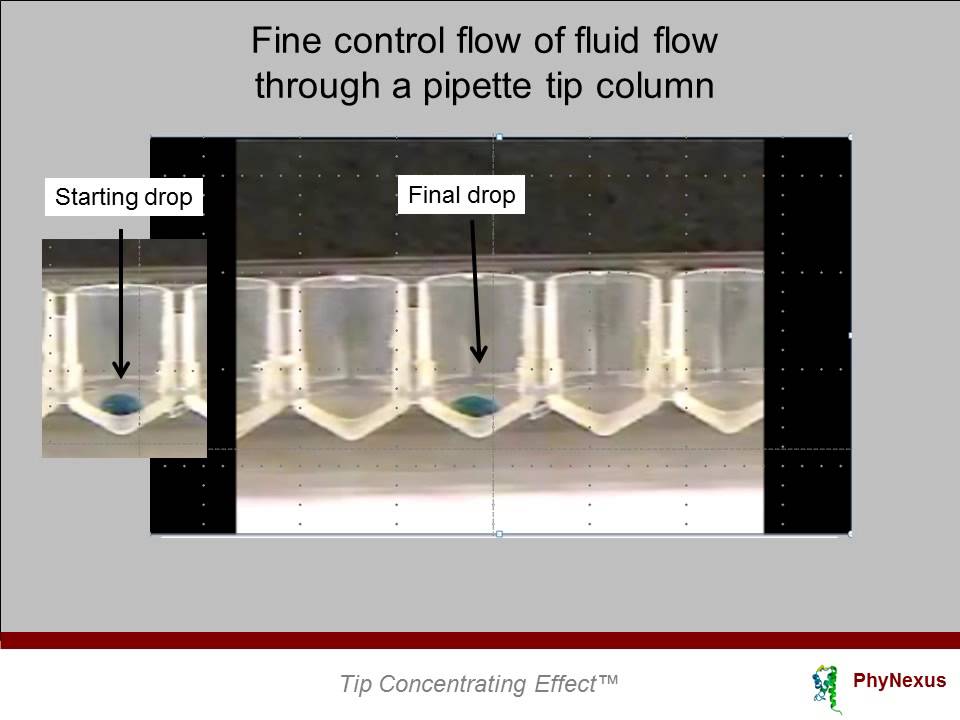 Fine control flow of fluid flow through a pipette tip column

Starting drop

Final drop

Tip Concentrating Effect™

PhyNexus